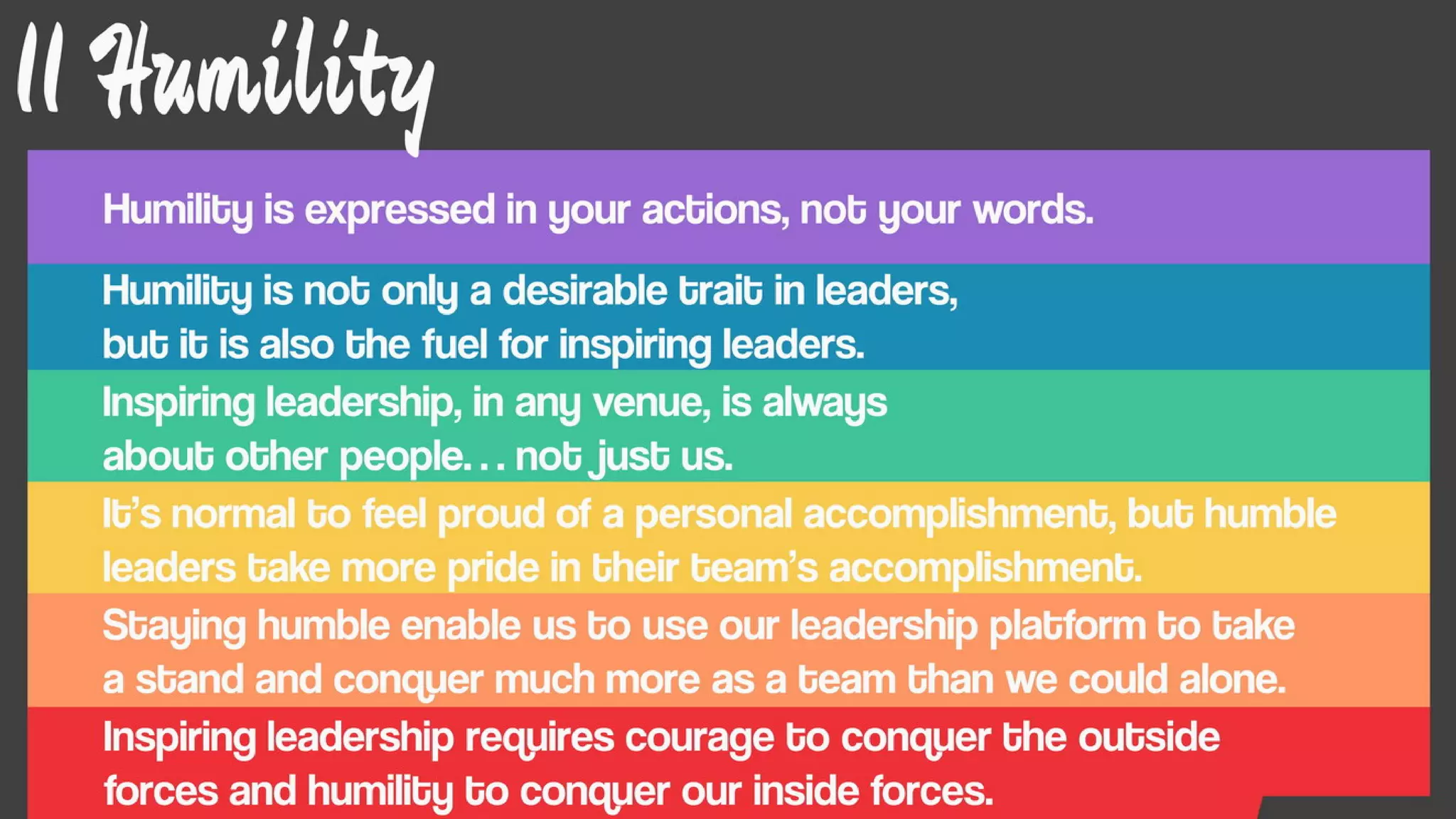 11 Humility

Humility is expressed in your actions, not your words.

Humility is not only a desirable trait in leaders, but it is also the fuel for inspiring leaders.

Inspiring leadership, in any venue, is always about other people… not just us.

It's normal to feel proud of a personal accomplishment, but humble leaders take more pride in their team's accomplishment.

Staying humble enable us to use our leadership platform to take a stand and conquer much more as a team than we could alone.

Inspiring leadership requires courage to conquer the outside forces and humility to conquer our inside forces.